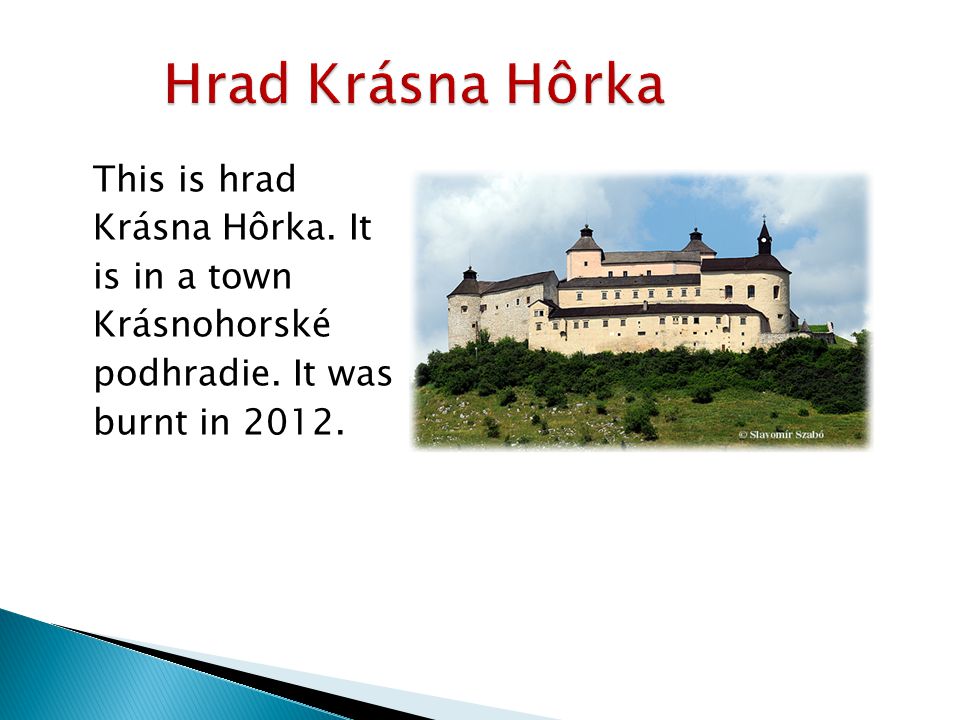 Hrad Krásna Hôrka

This is hrad Krásna Hôrka. It is in a town Krásnohorské podhradie. It was burnt in 2012.

© Slavomír Szabó